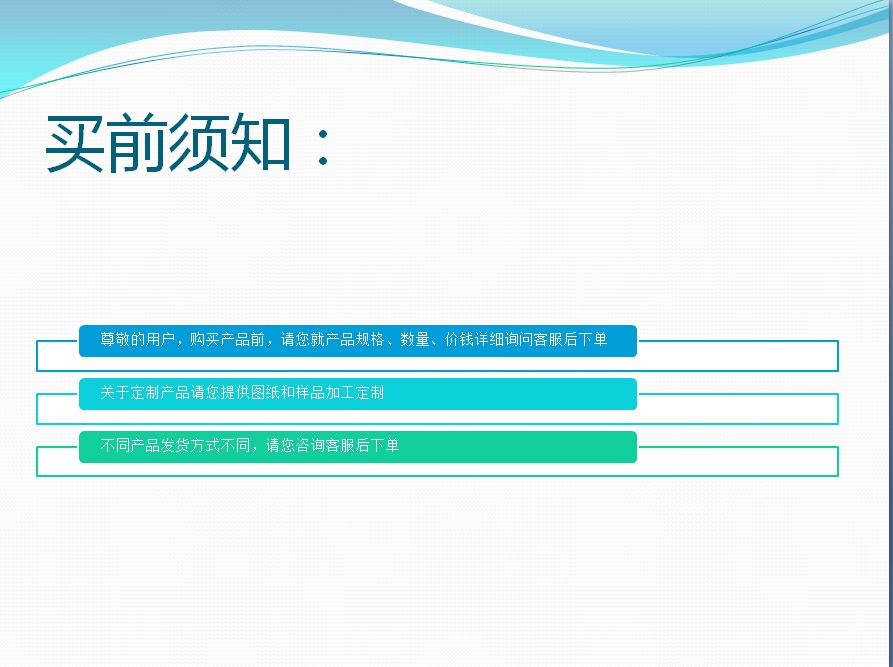 买前须知：

尊敬的用户，购买产品前，请您就产品规格、数量、价钱详细询问客服后下单

关于定制产品请您提供图纸和样品加工定制

不同产品发货方式不同，请您咨询客服后下单